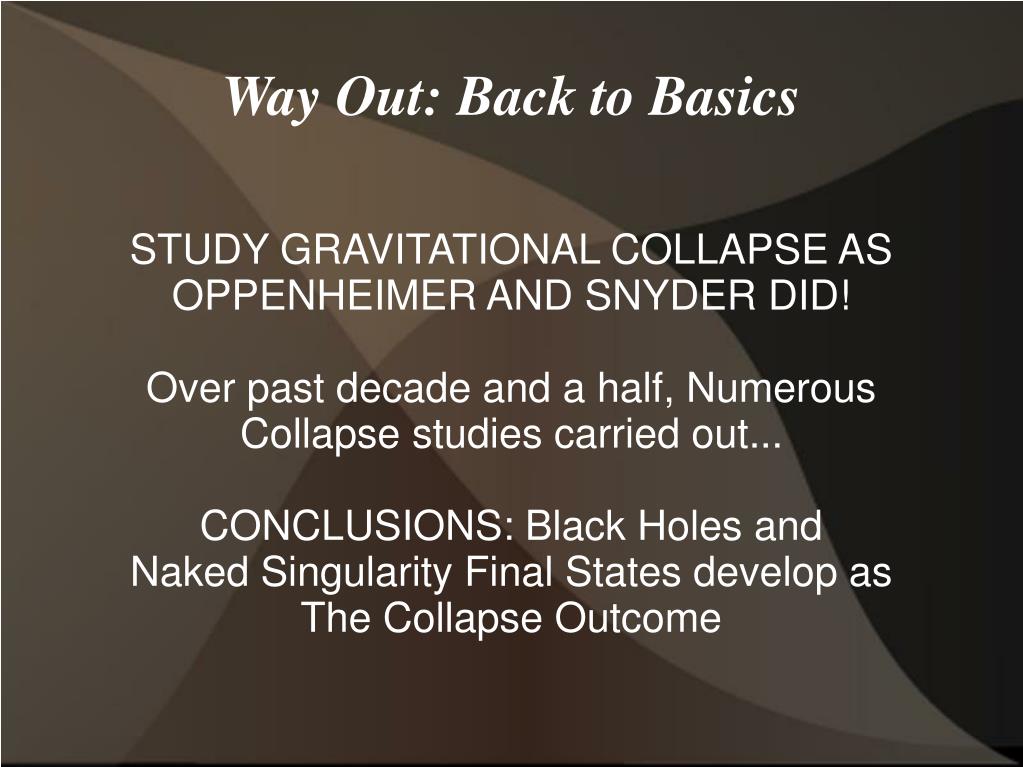 Way Out: Back to Basics

STUDY GRAVITATIONAL COLLAPSE AS OPPENHEIMER AND SNYDER DID!

Over past decade and a half, Numerous Collapse studies carried out...

CONCLUSIONS: Black Holes and Naked Singularity Final States develop as The Collapse Outcome